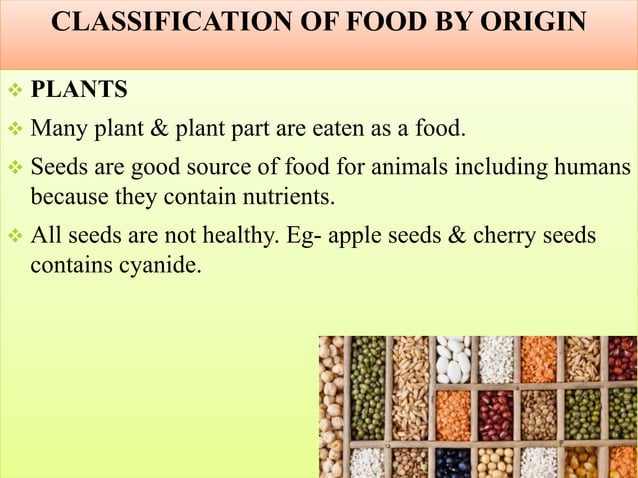 CLASSIFICATION OF FOOD BY ORIGIN

❖ PLANTS

❖ Many plant & plant part are eaten as a food.

❖ Seeds are good source of food for animals including humans because they contain nutrients.

❖ All seeds are not healthy. Eg- apple seeds & cherry seeds contains cyanide.